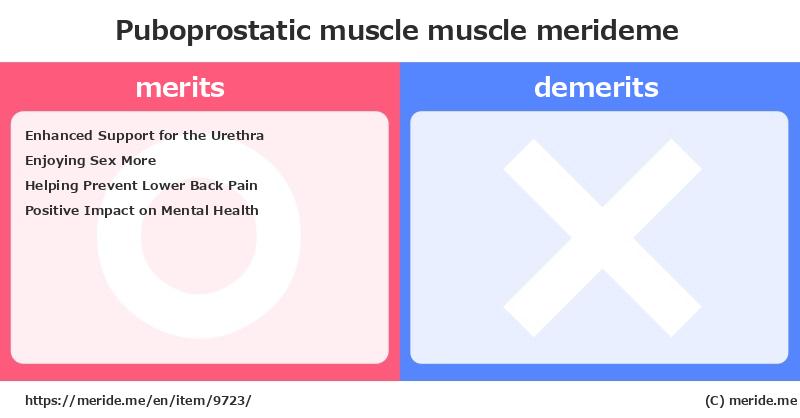 Puboprostatic muscle muscle merideme

merits

Enhanced Support for the Urethra
Enjoying Sex More
Helping Prevent Lower Back Pain
Positive Impact on Mental Health

demerits

https://meride.me/en/item/9723/

(C) meride.me